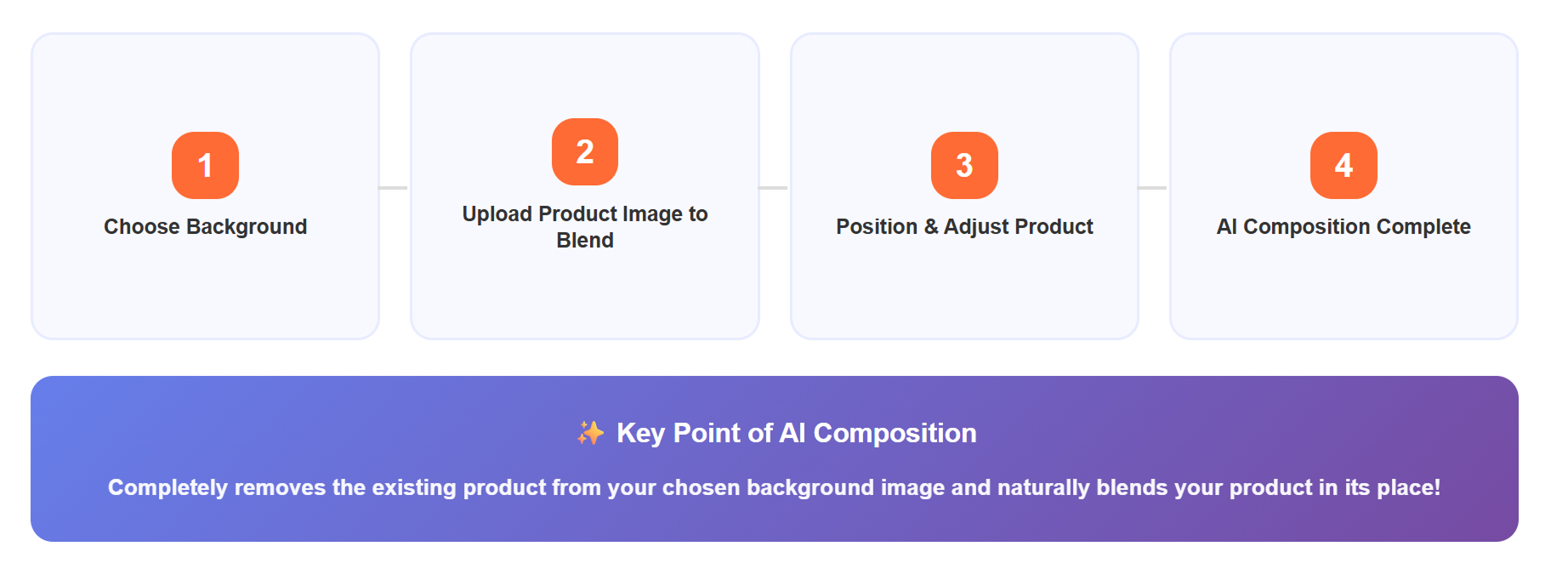 1
Choose Background

2
Upload Product Image to Blend

3
Position & Adjust Product

4
AI Composition Complete

✨ Key Point of AI Composition

Completely removes the existing product from your chosen background image and naturally blends your product in its place!